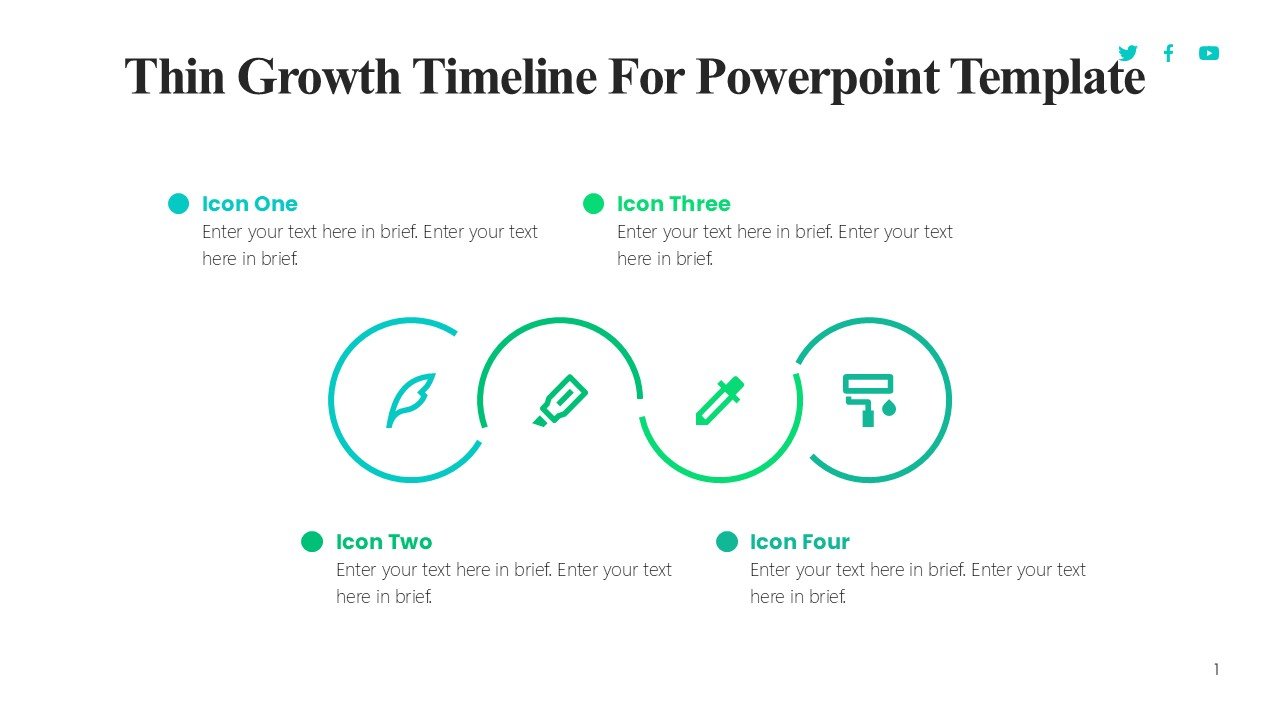 Thin Growth Timeline For Powerpoint Template

Icon One
Enter your text here in brief. Enter your text here in brief.

Icon Three
Enter your text here in brief. Enter your text here in brief.

Icon Two
Enter your text here in brief. Enter your text here in brief.

Icon Four
Enter your text here in brief. Enter your text here in brief.

1